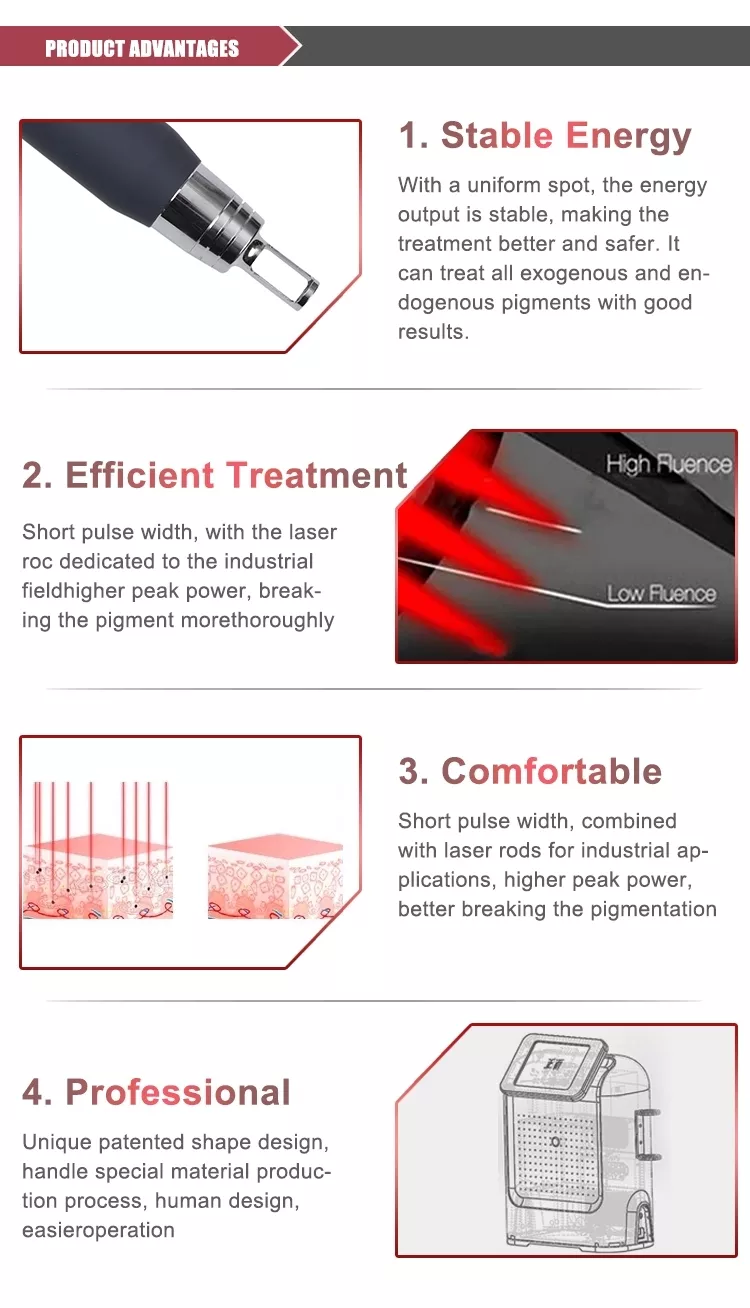 PRODUCT ADVANTAGES

1. Stable Energy

With a uniform spot, the energy output is stable, making the treatment better and safer. It can treat all exogenous and endogenous pigments with good results.

2. Efficient Treatment

Short pulse width, with the laser roc dedicated to the industrial fieldhigher peak power, breaking the pigment morethoroughly

High Fluence

Low Fluence

3. Comfortable

Short pulse width, combined with laser rods for industrial applications, higher peak power, better breaking the pigmentation

4. Professional

Unique patented shape design, handle special material production process, human design, easieroperation